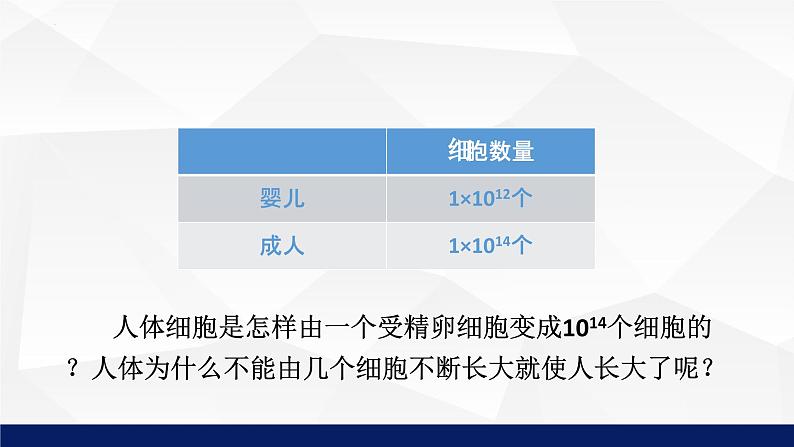 | | 细胞数量 |
|---|---|
| 婴儿 | $1\times10^{12}$个 |
| 成人 | $1\times10^{14}$个 |

人体细胞是怎样由一个受精卵细胞变成$10^{14}$个细胞的？人体为什么不能由几个细胞不断长大就使人长大了呢？